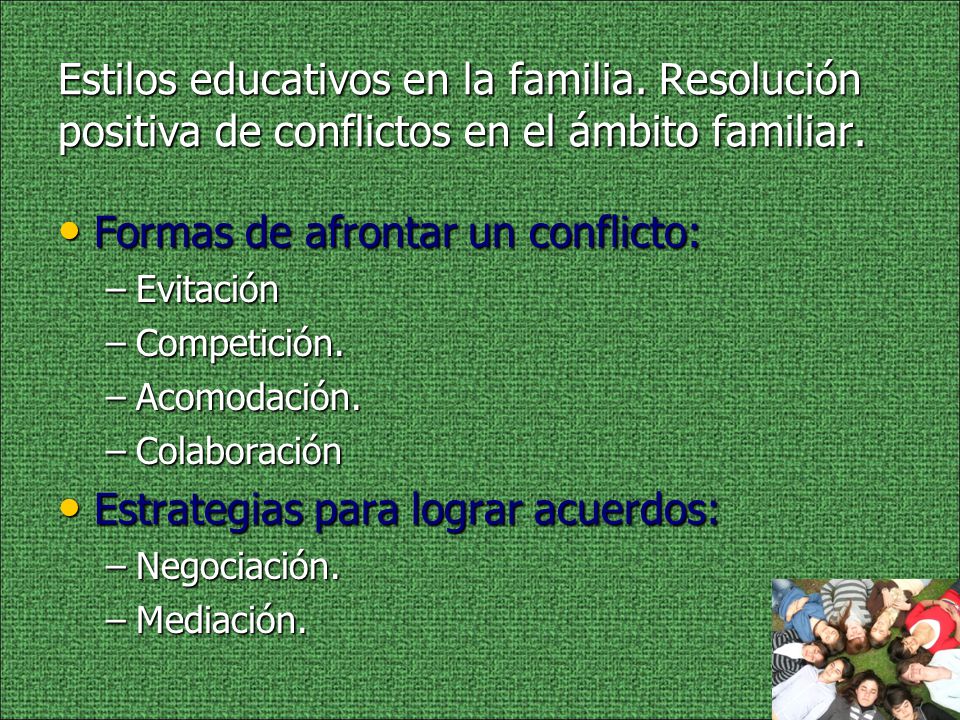 Estilos educativos en la familia. Resolución positiva de conflictos en el ámbito familiar.

• Formas de afrontar un conflicto:
– Evitación
– Competición.
– Acomodación.
– Colaboración

• Estrategias para lograr acuerdos:
– Negociación.
– Mediación.